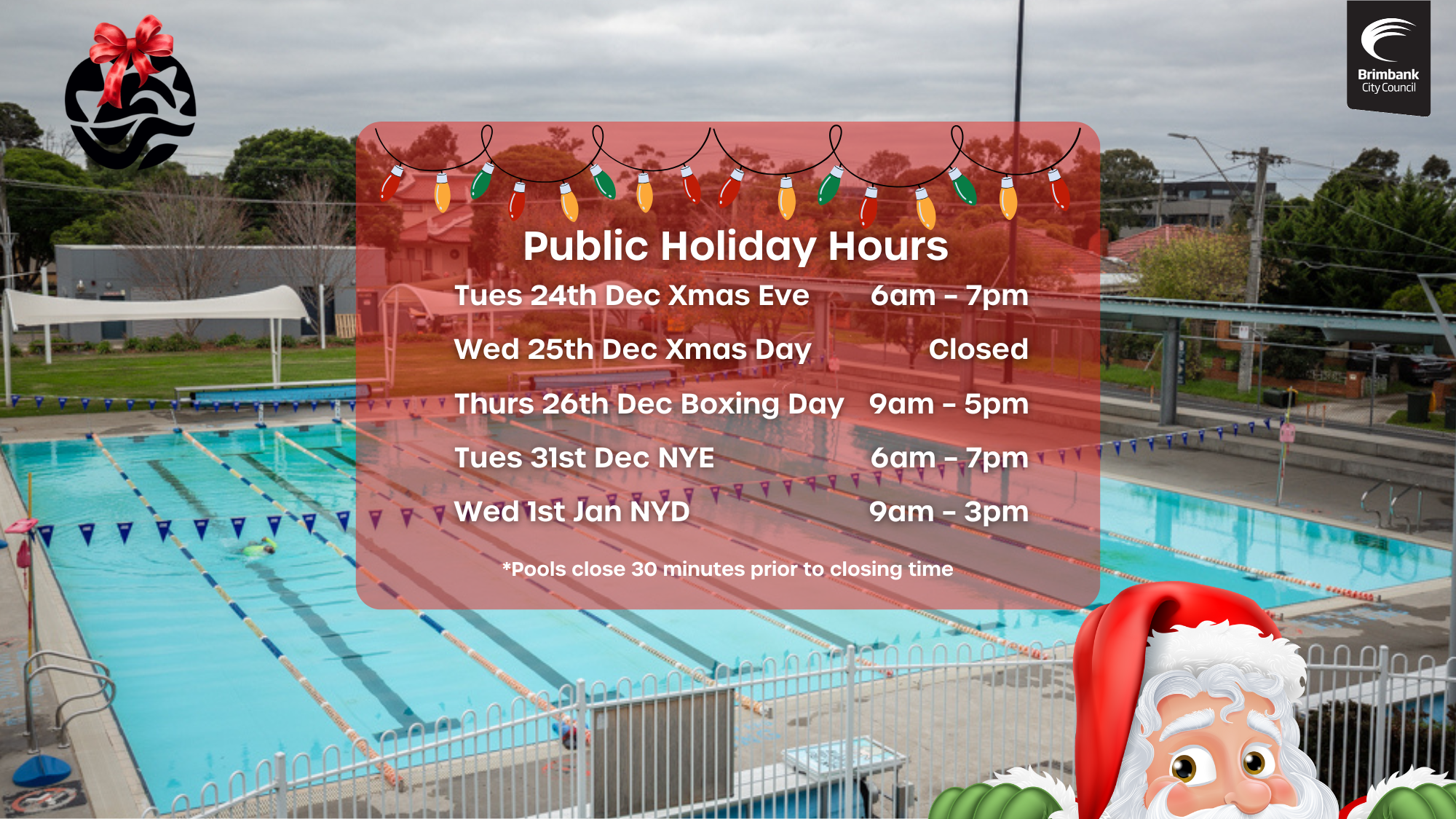 Brimbank City Council

Public Holiday Hours

| | |
|---|---|
| Tues 24th Dec Xmas Eve | 6am - 7pm |
| Wed 25th Dec Xmas Day | Closed |
| Thurs 26th Dec Boxing Day | 9am - 5pm |
| Tues 31st Dec NYE | 6am - 7pm |
| Wed 1st Jan NYD | 9am - 3pm |

*Pools close 30 minutes prior to closing time